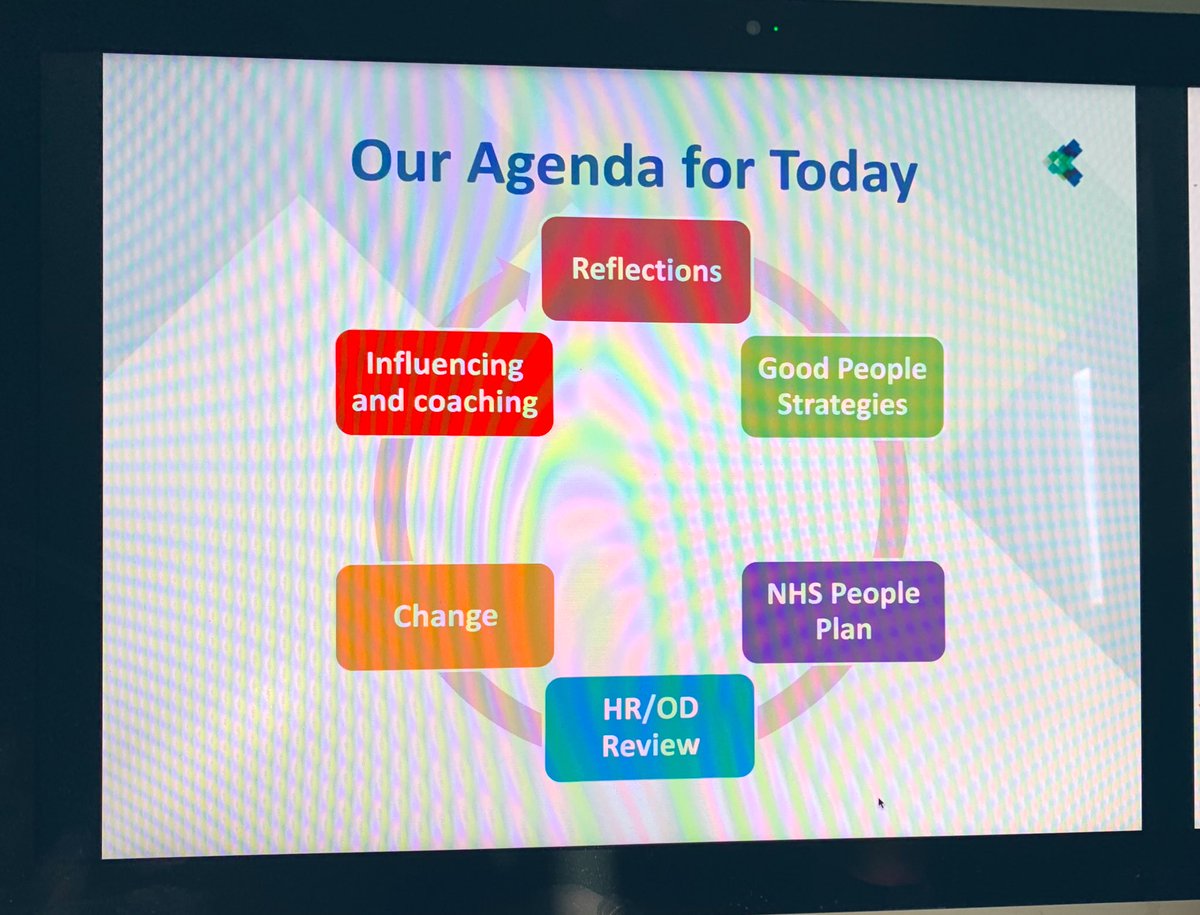 Our Agenda for Today

Reflections

Good People Strategies

NHS People Plan

HR/OD Review

Change

Influencing and coaching